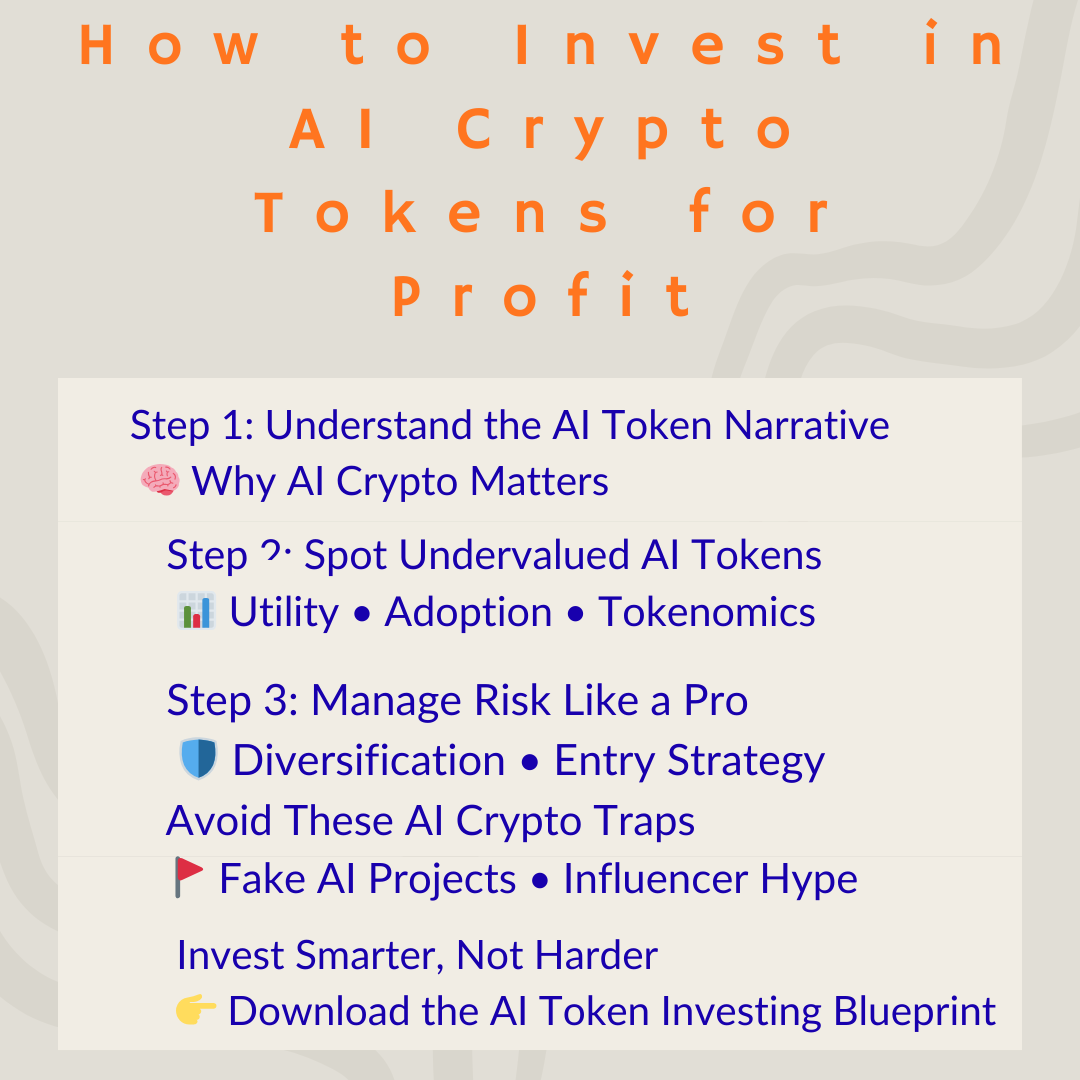 How to Invest in AI Crypto Tokens for Profit

Step 1: Understand the AI Token Narrative
🧠 Why AI Crypto Matters

Step 2: Spot Undervalued AI Tokens
📊 Utility • Adoption • Tokenomics

Step 3: Manage Risk Like a Pro
🛡️ Diversification • Entry Strategy
Avoid These AI Crypto Traps
🚩 Fake AI Projects • Influencer Hype

Invest Smarter, Not Harder
👉 Download the AI Token Investing Blueprint